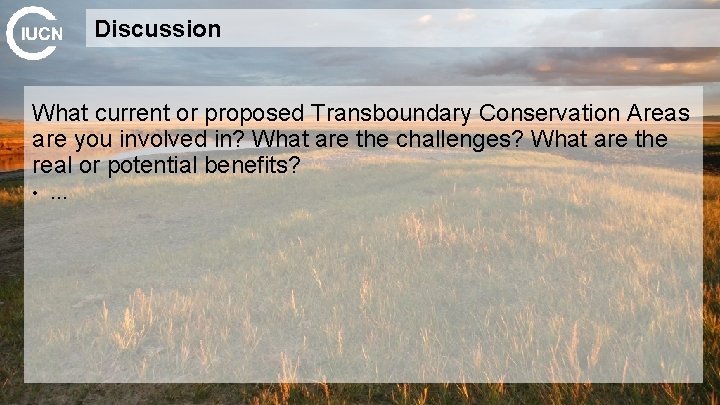 IUCN

Discussion

What current or proposed Transboundary Conservation Areas are you involved in? What are the challenges? What are the real or potential benefits?

• ...